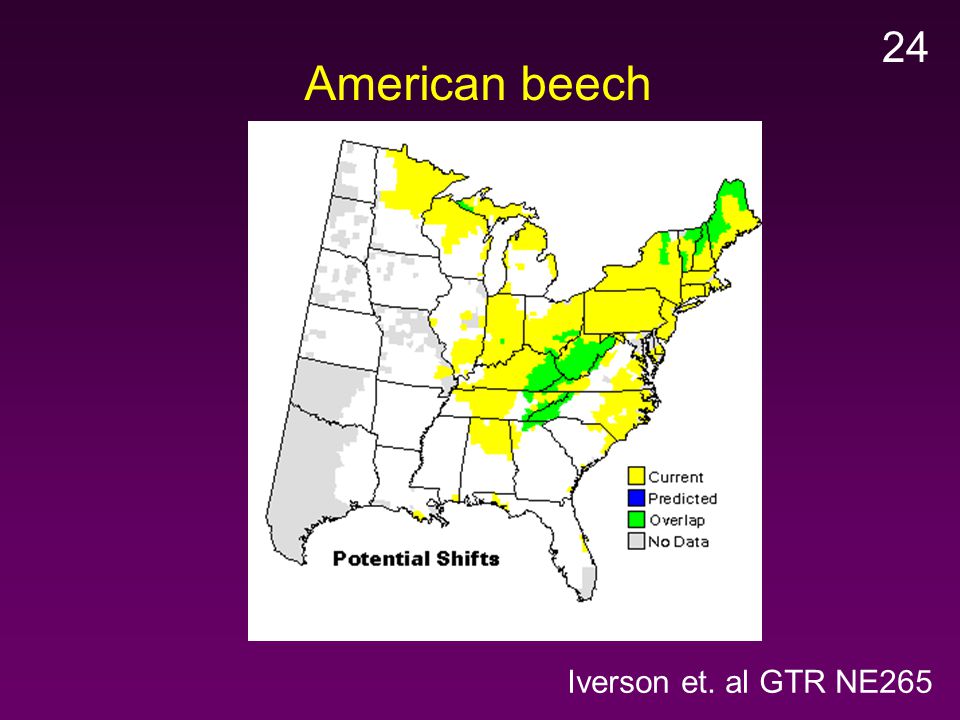 24

American beech

Current
Predicted
Overlap
No Data

Potential Shifts

Iverson et. al GTR NE265